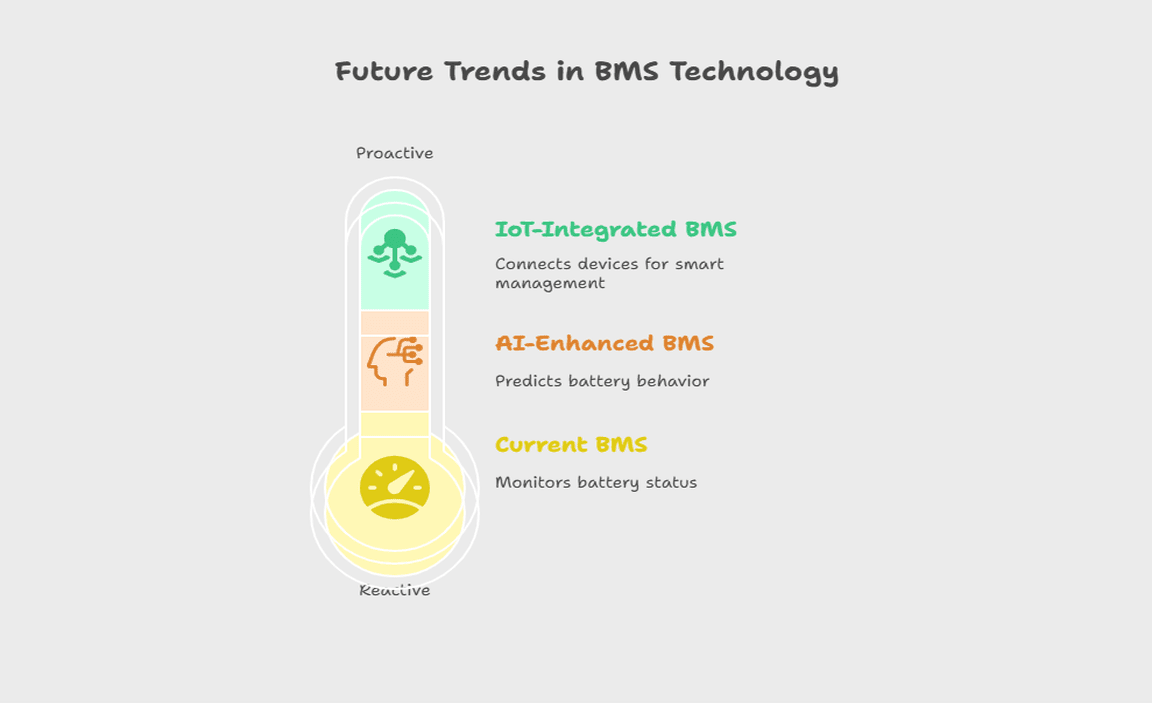 Future Trends in BMS Technology

Proactive

IoT-Integrated BMS

Connects devices for smart management

AI-Enhanced BMS

Predicts battery behavior

Current BMS

Monitors battery status

Reactive